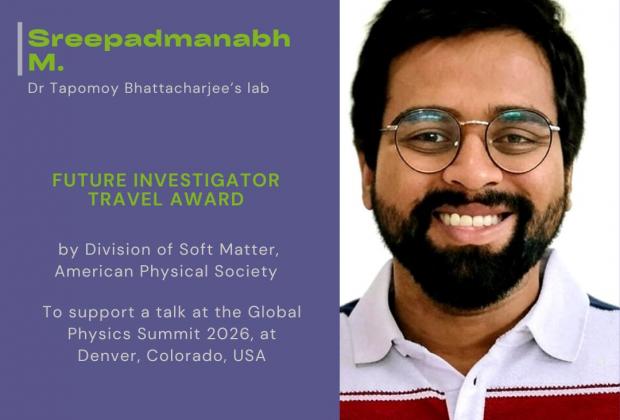 Sreepadmanabh M.

Dr Tapomoy Bhattacharjee's lab

FUTURE INVESTIGATOR TRAVEL AWARD

by Division of Soft Matter, American Physical Society

To support a talk at the Global Physics Summit 2026, at Denver, Colorado, USA